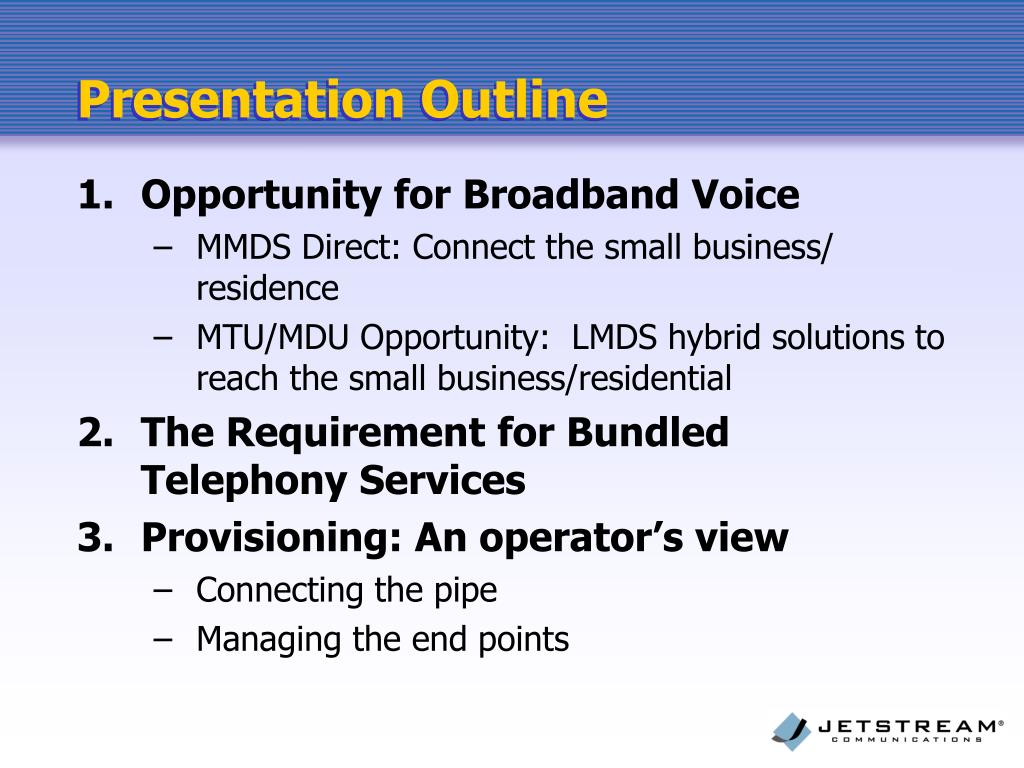 Presentation Outline

1. Opportunity for Broadband Voice
– MMDS Direct: Connect the small business/ residence
– MTU/MDU Opportunity: LMDS hybrid solutions to reach the small business/residential

2. The Requirement for Bundled Telephony Services

3. Provisioning: An operator's view
– Connecting the pipe
– Managing the end points

JETSTREAM®
COMMUNICATIONS